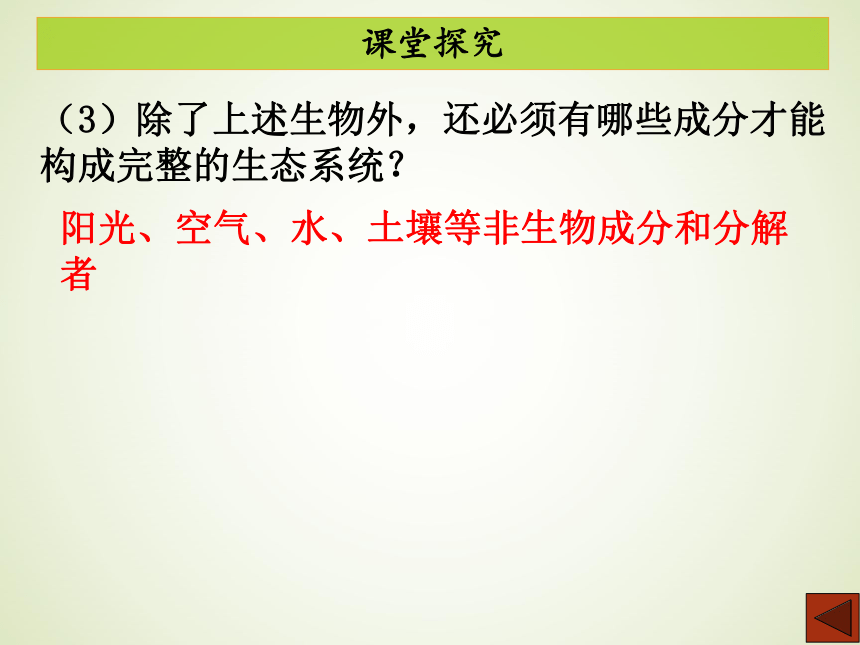 课堂探究

（3）除了上述生物外，还必须有哪些成分才能构成完整的生态系统？

阳光、空气、水、土壤等非生物成分和分解者